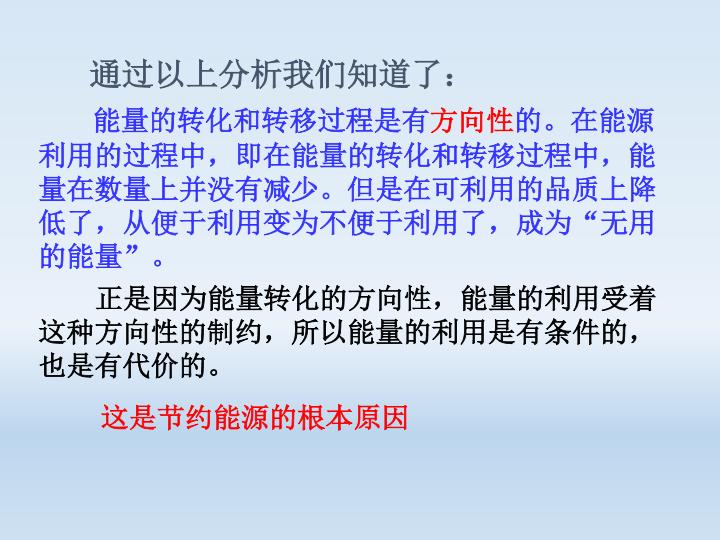 通过以上分析我们知道了：

能量的转化和转移过程是有方向性的。在能源利用的过程中，即在能量的转化和转移过程中，能量在数量上并没有减少。但是在可利用的品质上降低了，从便于利用变为不便于利用了，成为“无用的能量”。

正是因为能量转化的方向性，能量的利用受着这种方向性的制约，所以能量的利用是有条件的，也是有代价的。

这是节约能源的根本原因